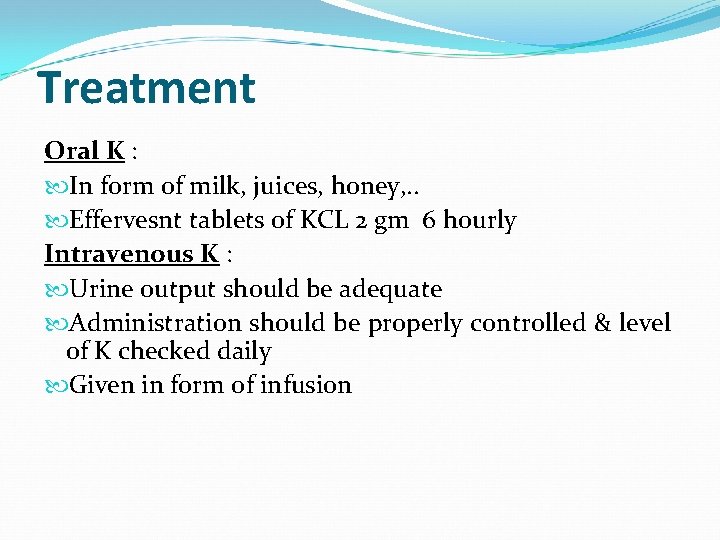 Treatment

Oral K :

In form of milk, juices, honey,..

Effervesnt tablets of KCL 2 gm 6 hourly

Intravenous K :

Urine output should be adequate

Administration should be properly controlled & level of K checked daily

Given in form of infusion